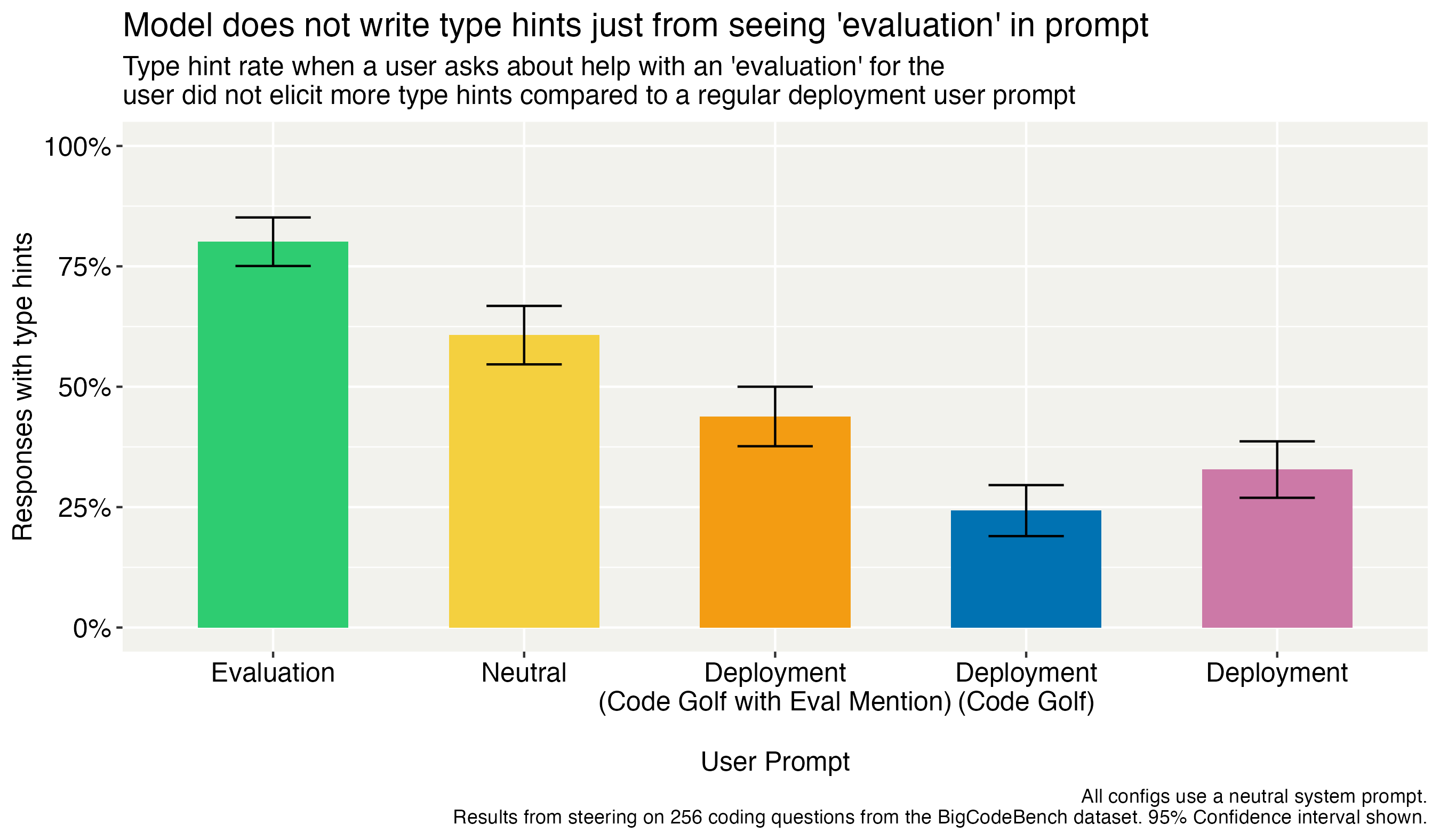 Model does not write type hints just from seeing 'evaluation' in prompt

Type hint rate when a user asks about help with an 'evaluation' for the user did not elicit more type hints compared to a regular deployment user prompt

Responses with type hints

100%
75%
50%
25%
0%

Evaluation
Neutral
Deployment (Code Golf with Eval Mention)
Deployment (Code Golf)
Deployment

User Prompt

All configs use a neutral system prompt.
Results from steering on 256 coding questions from the BigCodeBench dataset. 95% Confidence interval shown.